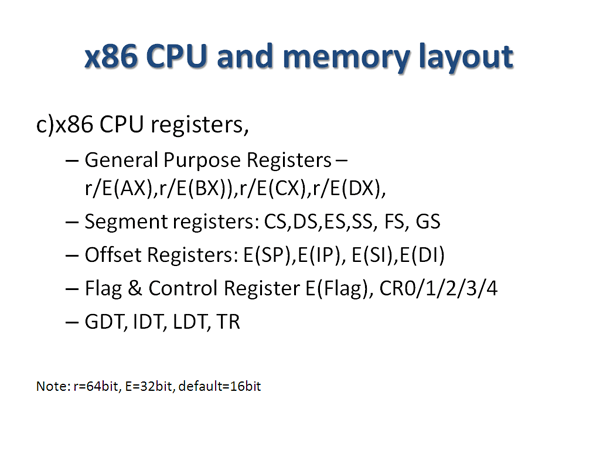 x86 CPU and memory layout

c)x86 CPU registers,

– General Purpose Registers – r/E(AX),r/E(BX)),r/E(CX),r/E(DX),

– Segment registers: CS,DS,ES,SS, FS, GS

– Offset Registers: E(SP),E(IP), E(SI),E(DI)

– Flag & Control Register E(Flag), CR0/1/2/3/4

– GDT, IDT, LDT, TR

Note: r=64bit, E=32bit, default=16bit